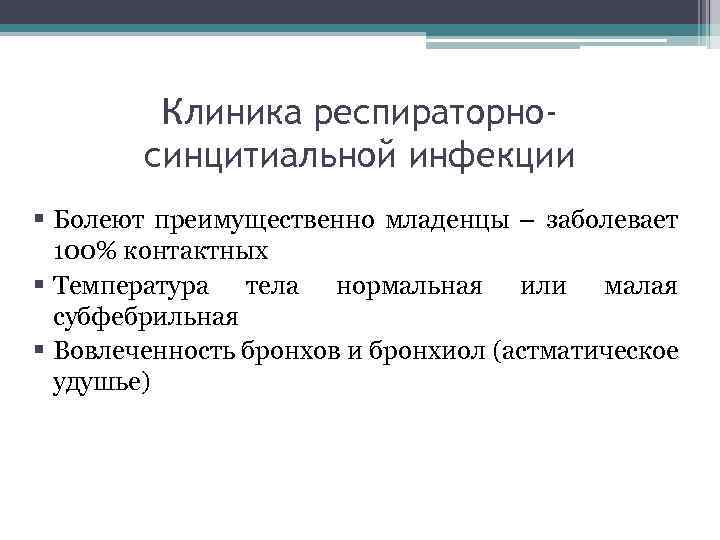 Клиника респираторно-синцитиальной инфекции

▪ Болеют преимущественно младенцы – заболевает 100% контактных

▪ Температура тела нормальная или малая субфебрильная

▪ Вовлеченность бронхов и бронхиол (астматическое удушье)